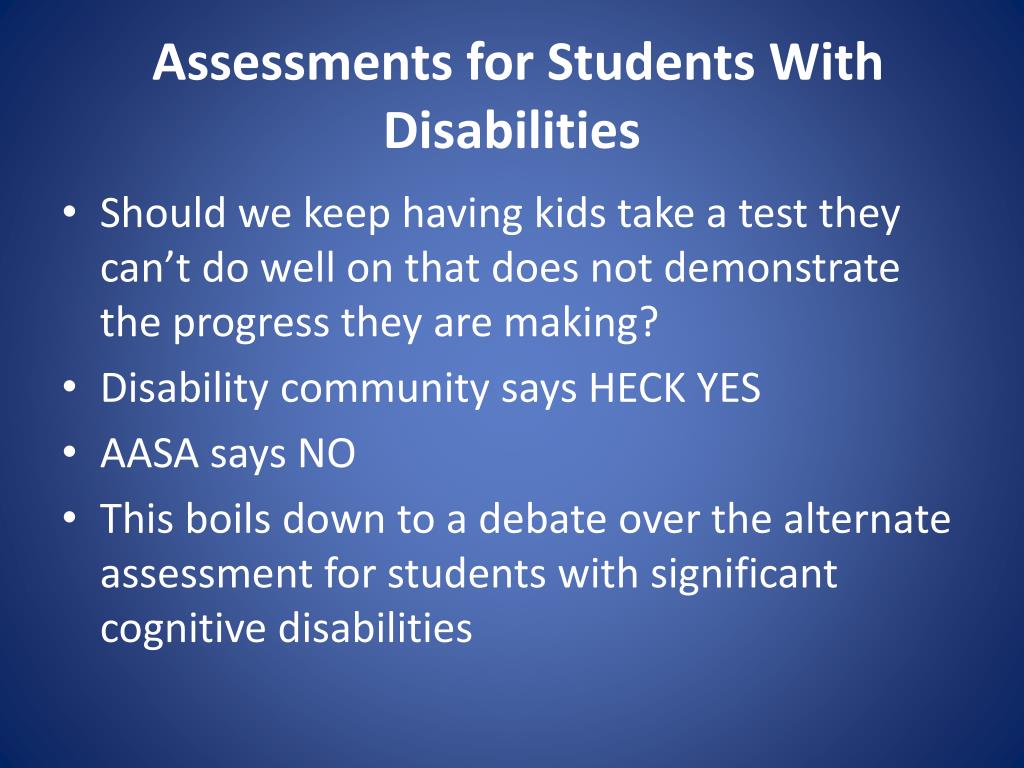 Assessments for Students With Disabilities

• Should we keep having kids take a test they can’t do well on that does not demonstrate the progress they are making?
• Disability community says HECK YES
• AASA says NO
• This boils down to a debate over the alternate assessment for students with significant cognitive disabilities